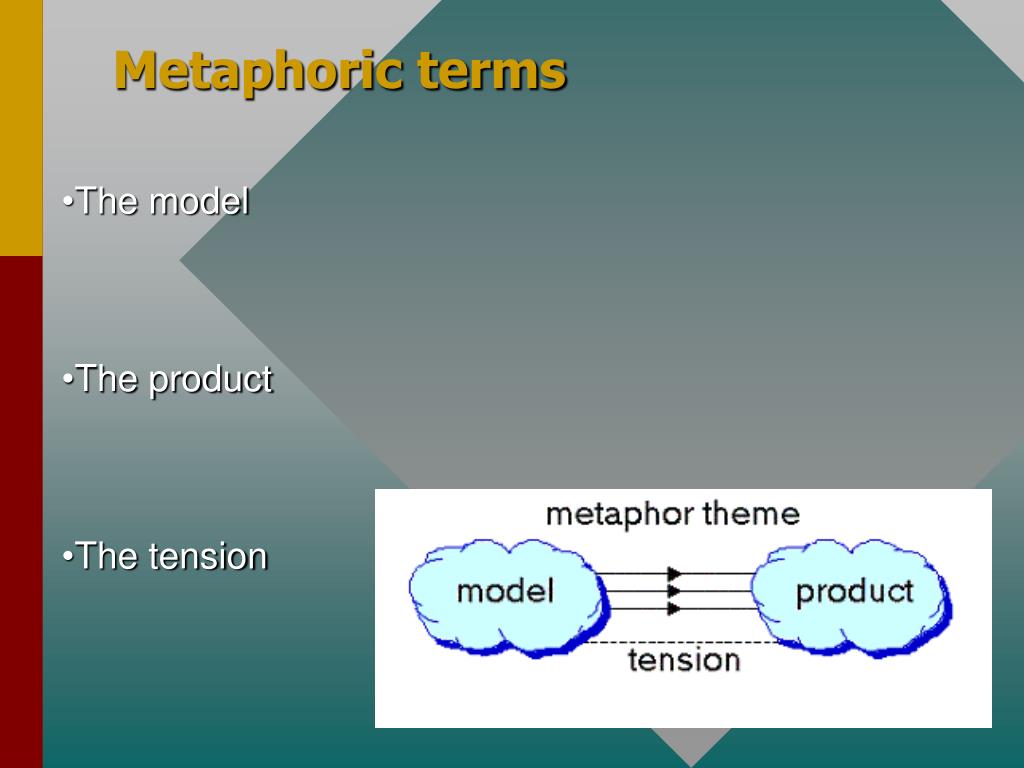 Metaphoric terms

•The model

•The product

•The tension

metaphor theme

model

product

tension